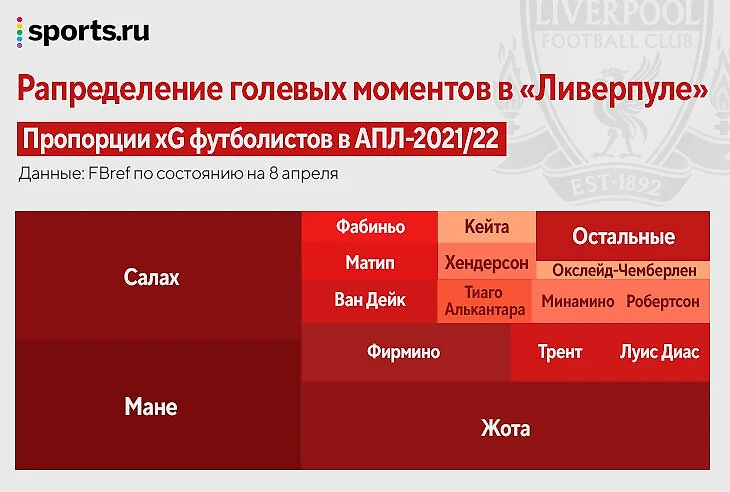 sports.ru

LIVERPOOL FOOTBALL CLUB

EST·1892

Рапределение голевых моментов в «Ливерпуле»

Пропорции xG футболистов в АПЛ-2021/22

Данные: FBref по состоянию на 8 апреля

Салах

Мане

Фабиньо

Матип

Ван Дейк

Кейта

Хендерсон

Тиаго Алькантара

Остальные

Окслейд-Чемберлен

Минамино

Робертсон

Фирмино

Трент

Луис Диас

Жота